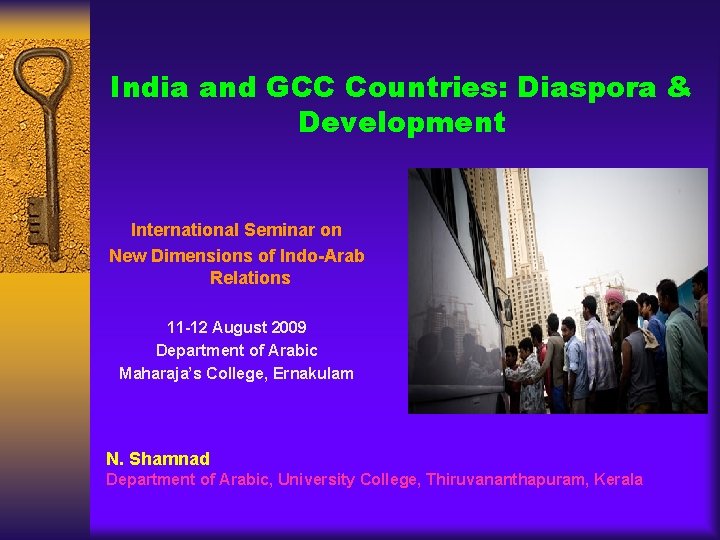 India and GCC Countries: Diaspora & Development

International Seminar on
New Dimensions of Indo-Arab Relations

11-12 August 2009
Department of Arabic
Maharaja's College, Ernakulam

N. Shamnad
Department of Arabic, University College, Thiruvananthapuram, Kerala